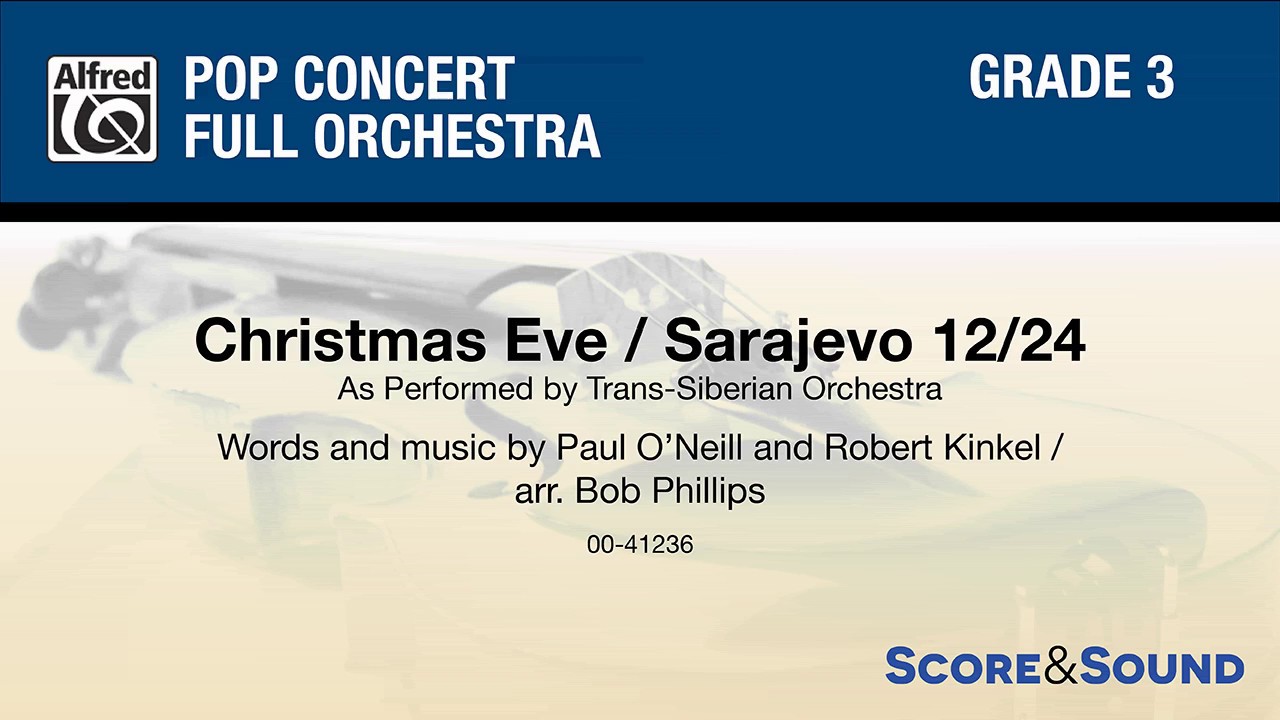 Alfred

POP CONCERT
FULL ORCHESTRA

GRADE 3

Christmas Eve / Sarajevo 12/24
As Performed by Trans-Siberian Orchestra

Words and music by Paul O'Neill and Robert Kinkel / arr. Bob Phillips

00-41236

SCORE&SOUND